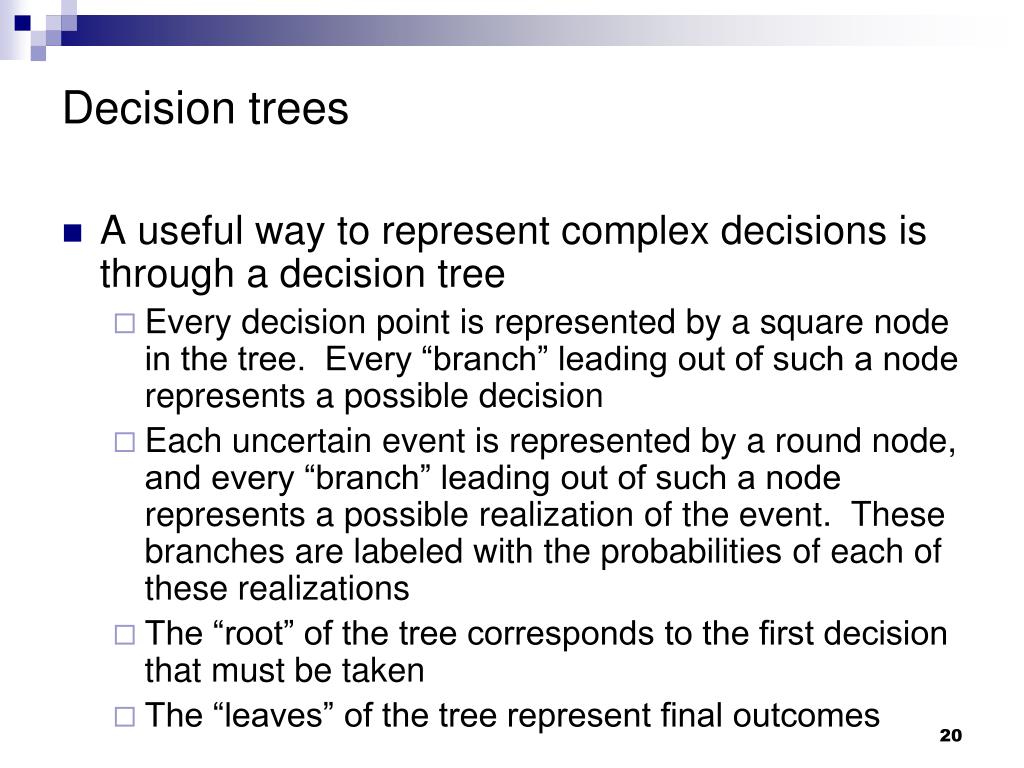 Decision trees

A useful way to represent complex decisions is through a decision tree

Every decision point is represented by a square node in the tree.  Every “branch” leading out of such a node represents a possible decision

Each uncertain event is represented by a round node, and every “branch” leading out of such a node represents a possible realization of the event.  These branches are labeled with the probabilities of each of these realizations

The “root” of the tree corresponds to the first decision that must be taken

The “leaves” of the tree represent final outcomes

20